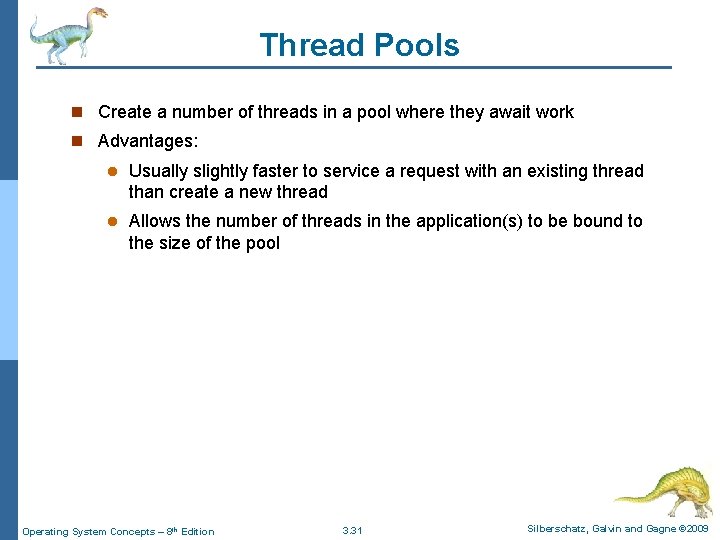 Thread Pools

Create a number of threads in a pool where they await work

Advantages:

Usually slightly faster to service a request with an existing thread than create a new thread

Allows the number of threads in the application(s) to be bound to the size of the pool

Operating System Concepts – 8$^{th}$ Edition

3.31

Silberschatz, Galvin and Gagne ©2009